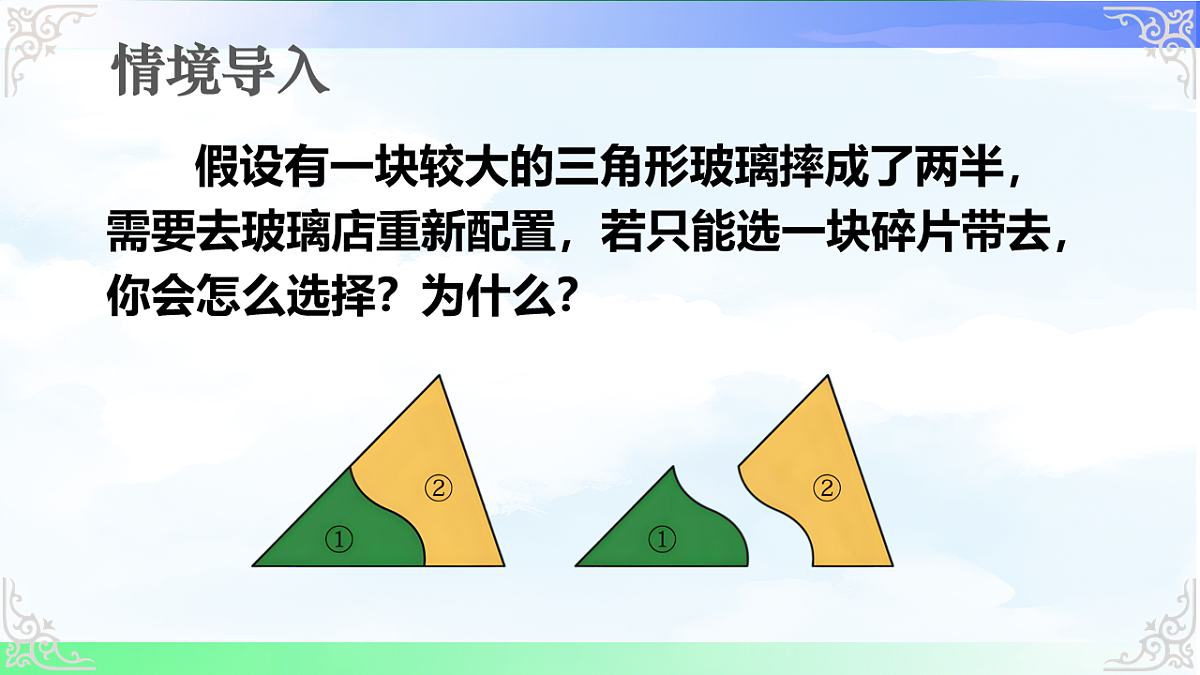 情境导入

假设有一块较大的三角形玻璃摔成了两半，需要去玻璃店重新配置，若只能选一块碎片带去，你会怎么选择？为什么？

②
①
①
②